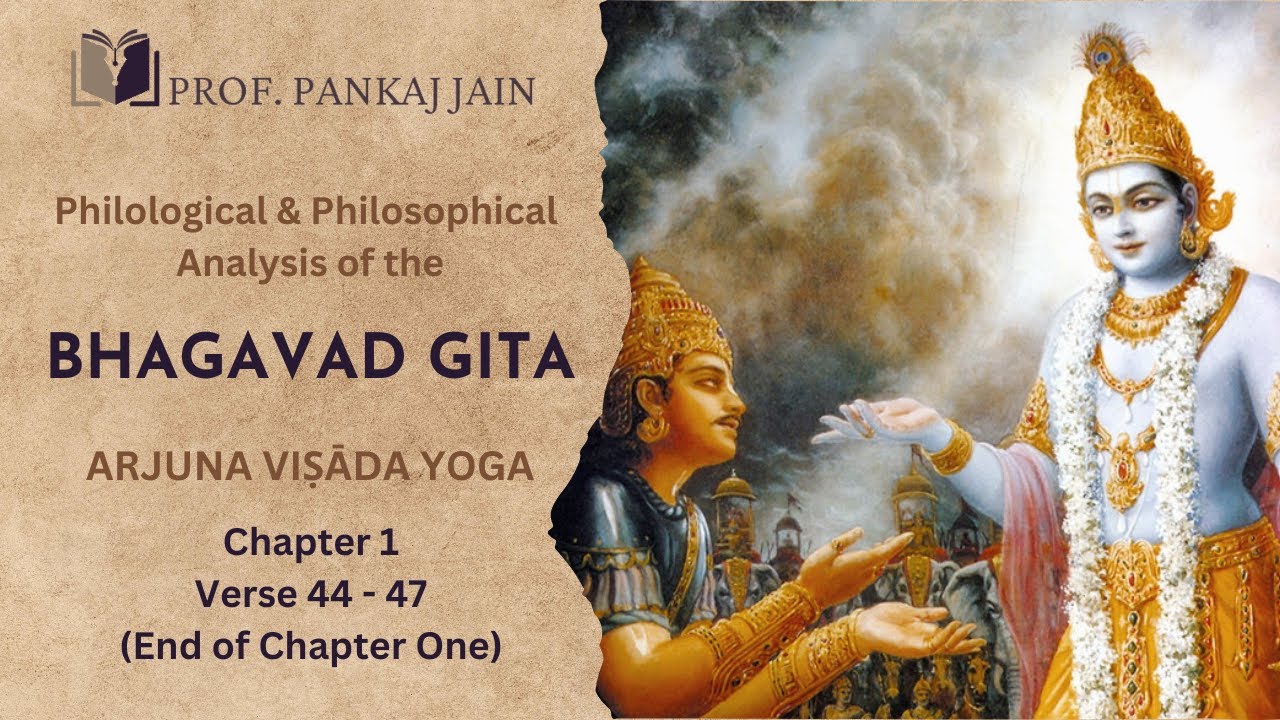 PROF. PANKAJ JAIN

Philological & Philosophical Analysis of the

BHAGAVAD GITA

ARJUNA VIṢĀDA YOGA

Chapter 1
Verse 44 - 47
(End of Chapter One)